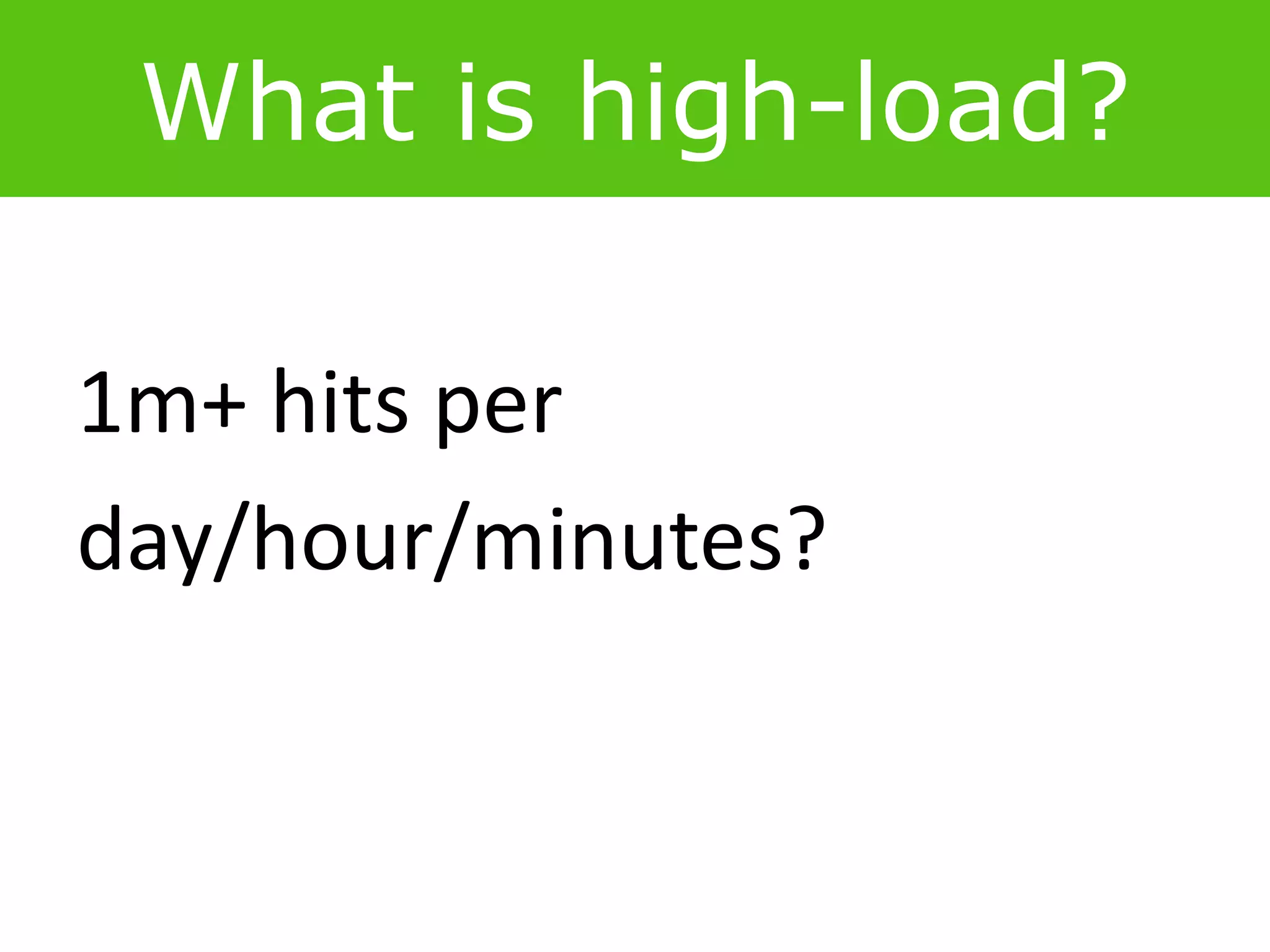 What is high-load?

1m+ hits per day/hour/minutes?